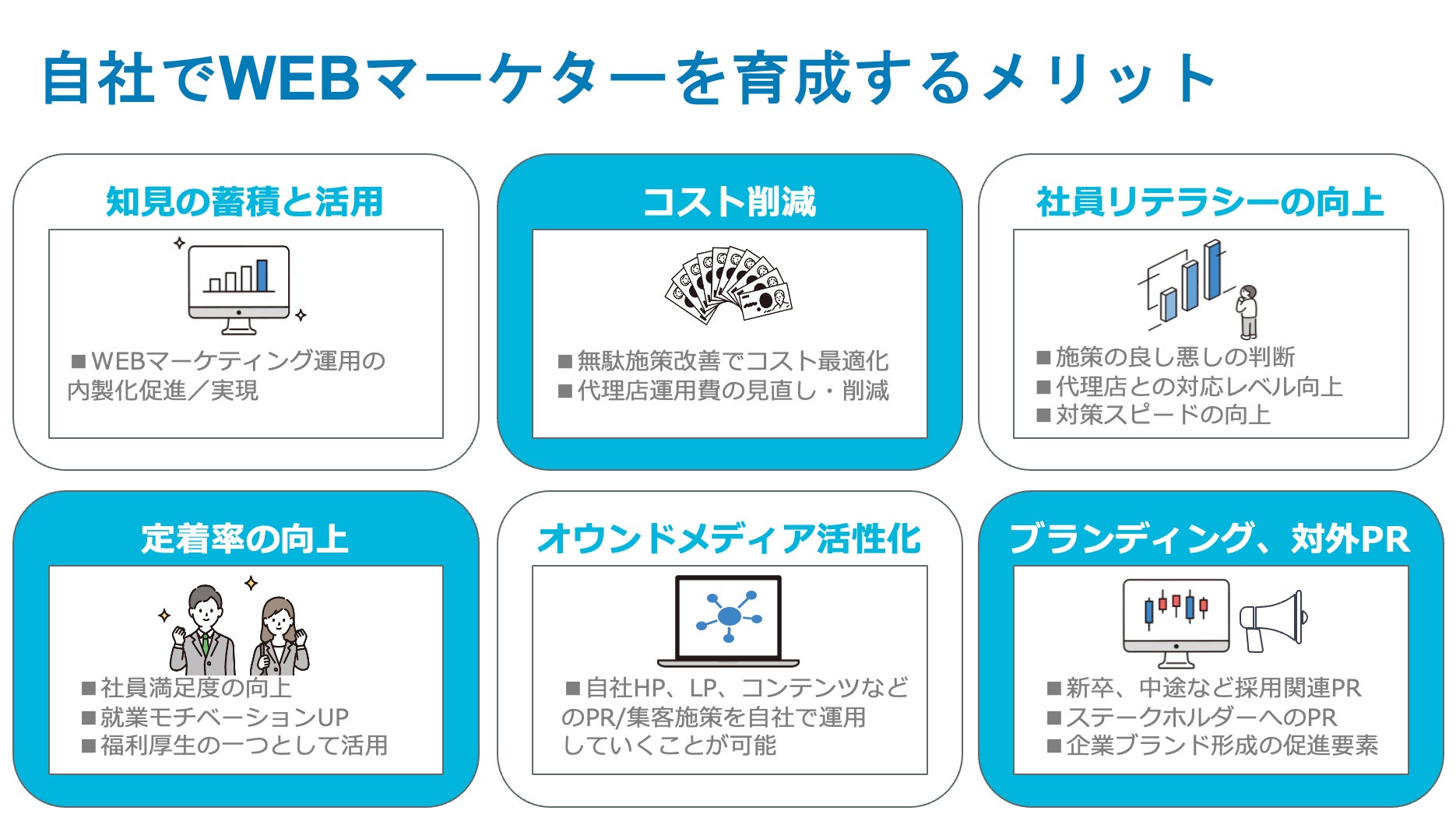 自社でWEBマーケターを育成するメリット

知見の蓄積と活用

■WEBマーケティング運用の内製化促進／実現

コスト削減

■無駄施策改善でコスト最適化
■代理店運用費の見直し・削減

社員リテラシーの向上

■施策の良し悪しの判断
■代理店との対応レベル向上
■対策スピードの向上

定着率の向上

■社員満足度の向上
■就業モチベーションUP
■福利厚生の一つとして活用

オウンドメディア活性化

■自社HP、LP、コンテンツなどのPR/集客施策を自社で運用していくことが可能

ブランディング、対外PR

■新卒、中途など採用関連PR
■ステークホルダーへのPR
■企業ブランド形成の促進要素